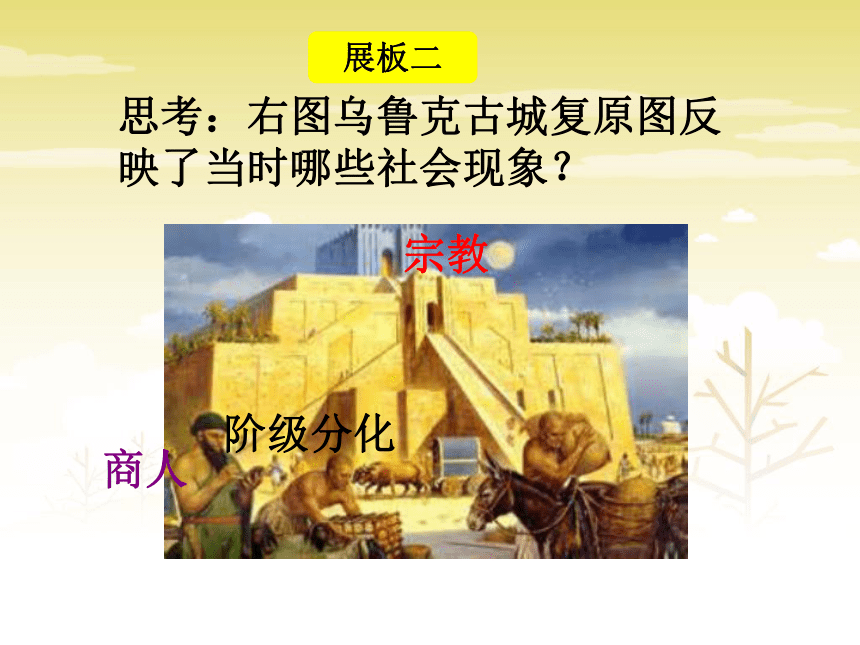 展板二

思考：右图乌鲁克古城复原图反映了当时哪些社会现象？

宗教

阶级分化

商人